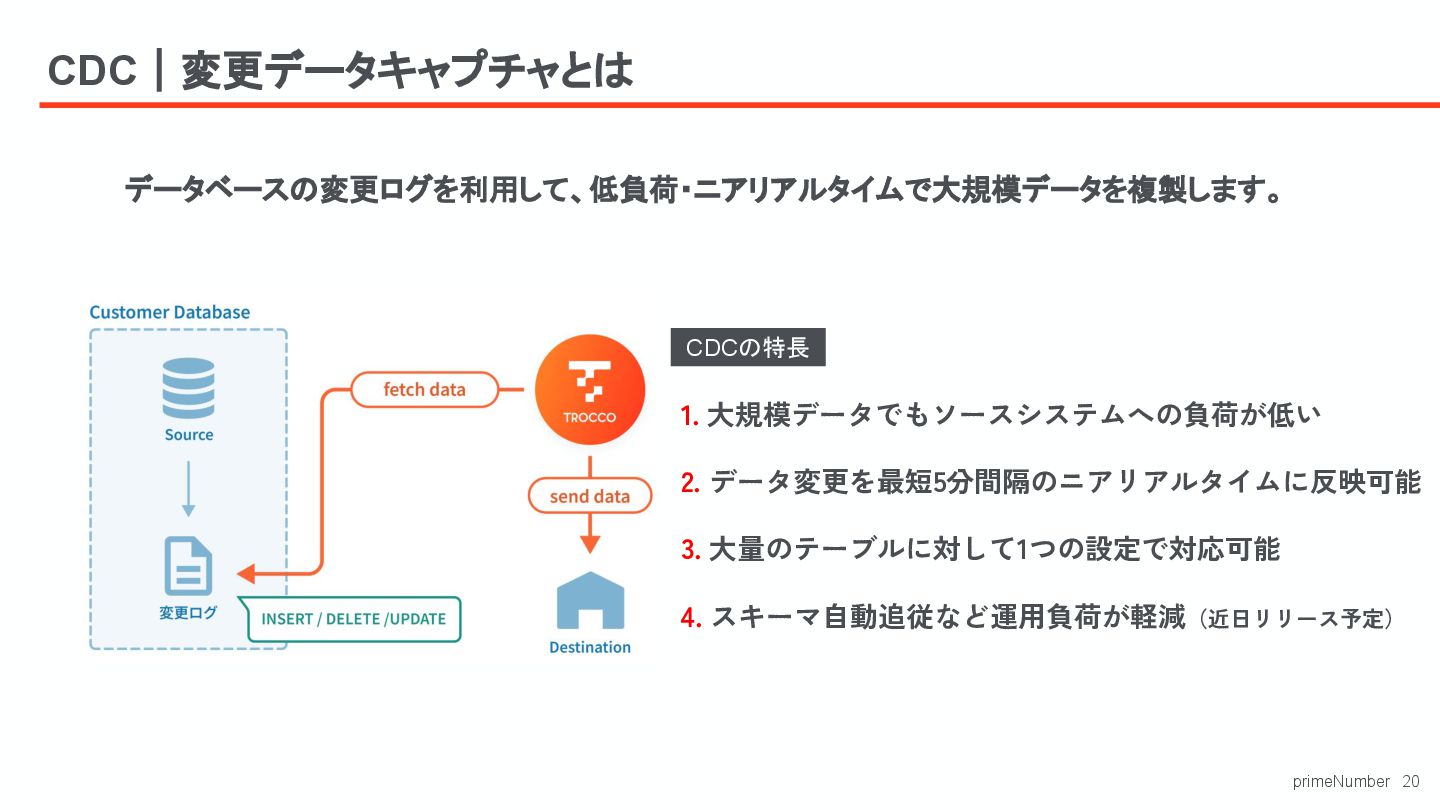 CDC｜変更データキャプチャとは

データベースの変更ログを利用して、低負荷・ニアリアルタイムで大規模データを複製します。

Customer Database

Source

変更ログ

INSERT / DELETE /UPDATE

fetch data

TROCCO

send data

Destination

CDCの特長

1. 大規模データでもソースシステムへの負荷が低い

2. データ変更を最短5分間隔のニアリアルタイムに反映可能

3. 大量のテーブルに対して1つの設定で対応可能

4. スキーマ自動追従など運用負荷が軽減（近日リリース予定）

primeNumber 20